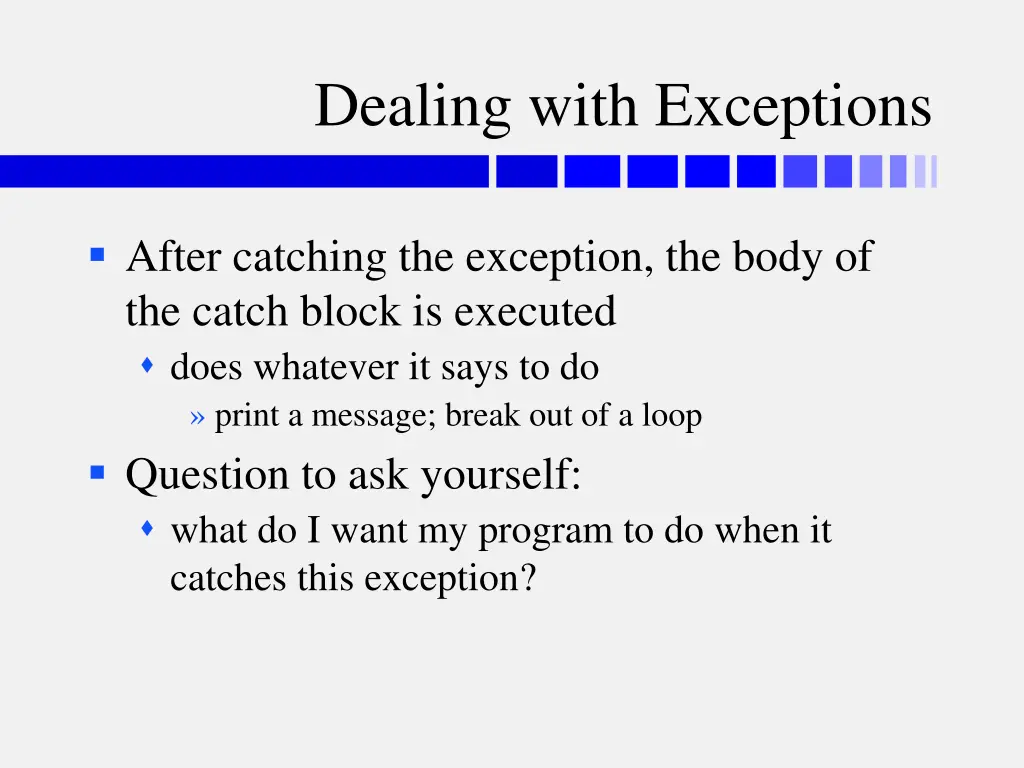 Dealing with Exceptions

After catching the exception, the body of the catch block is executed

does whatever it says to do

» print a message; break out of a loop

Question to ask yourself:

what do I want my program to do when it catches this exception?